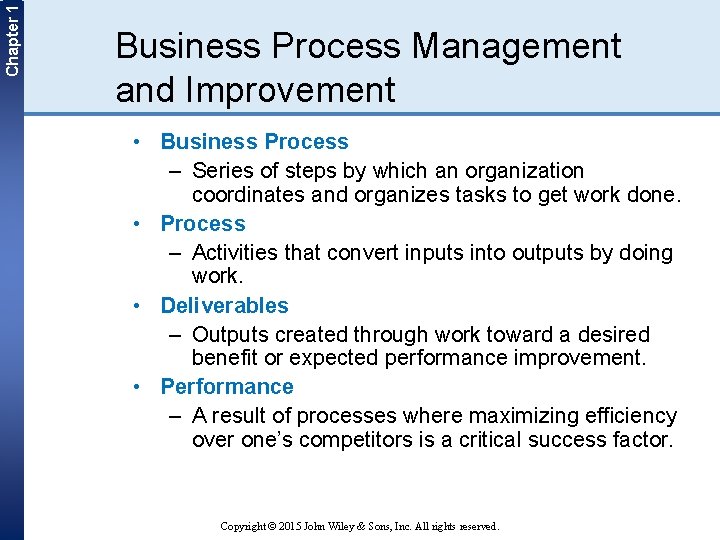 Chapter 1

Business Process Management and Improvement

• Business Process
– Series of steps by which an organization coordinates and organizes tasks to get work done.
• Process
– Activities that convert inputs into outputs by doing work.
• Deliverables
– Outputs created through work toward a desired benefit or expected performance improvement.
• Performance
– A result of processes where maximizing efficiency over one's competitors is a critical success factor.

Copyright © 2015 John Wiley & Sons, Inc. All rights reserved.